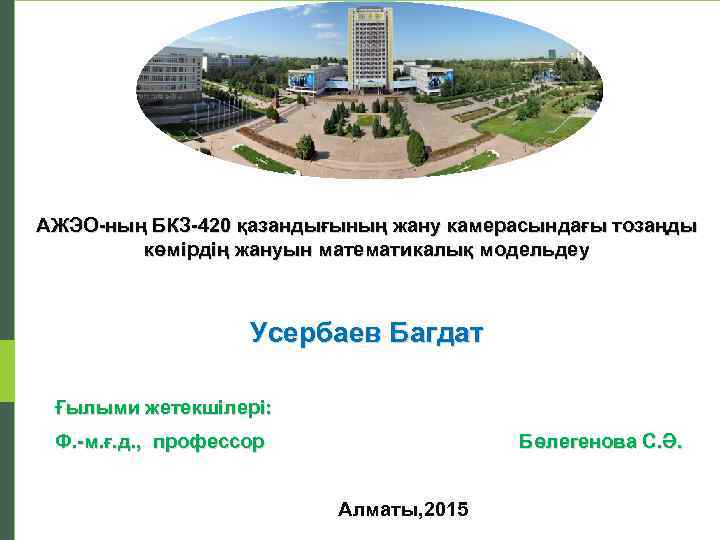 АЖЭО-ның БКЗ-420 қазандығының жану камерасындағы тозаңды көмірдің жануын математикалық модельдеу

Усербаев Багдат

Ғылыми жетекшілері:

Ф.-м.ғ.д., профессор Бөлегенова С.Ә.

Алматы,2015